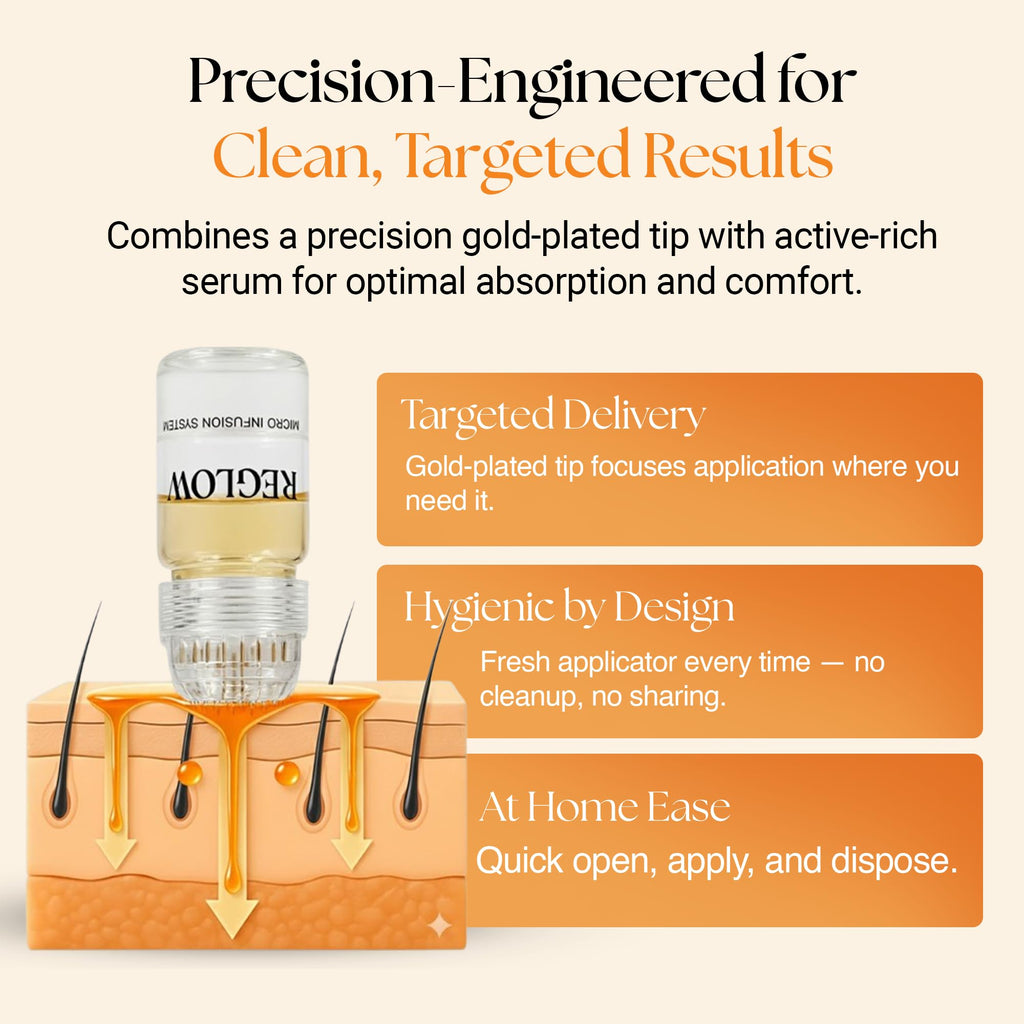 Precision-Engineered for
Clean, Targeted Results

Combines a precision gold-plated tip with active-rich serum for optimal absorption and comfort.

MICRO INFUSION SYSTEM
REGLOW

Targeted Delivery
Gold-plated tip focuses application where you need it.

Hygienic by Design
Fresh applicator every time — no cleanup, no sharing.

At Home Ease
Quick open, apply, and dispose.